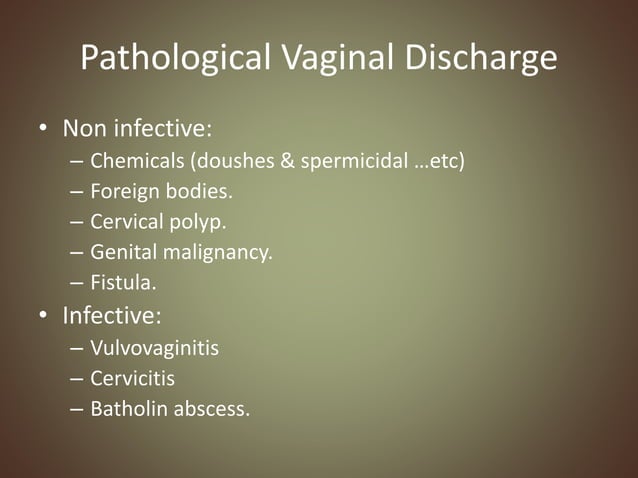 Pathological Vaginal Discharge

• Non infective:
– Chemicals (doushes & spermicidal …etc)
– Foreign bodies.
– Cervical polyp.
– Genital malignancy.
– Fistula.
• Infective:
– Vulvovaginitis
– Cervicitis
– Batholin abscess.